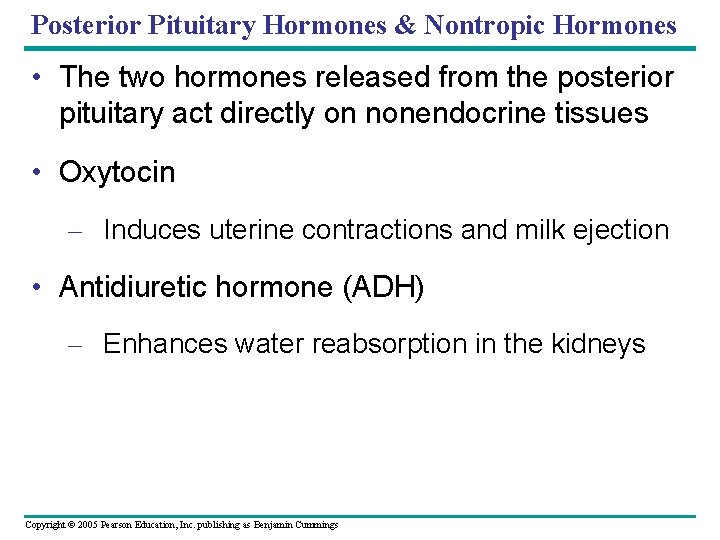 Posterior Pituitary Hormones & Nontropic Hormones

• The two hormones released from the posterior pituitary act directly on nonendocrine tissues

• Oxytocin

– Induces uterine contractions and milk ejection

• Antidiuretic hormone (ADH)

– Enhances water reabsorption in the kidneys

Copyright © 2005 Pearson Education, Inc. publishing as Benjamin Cummings